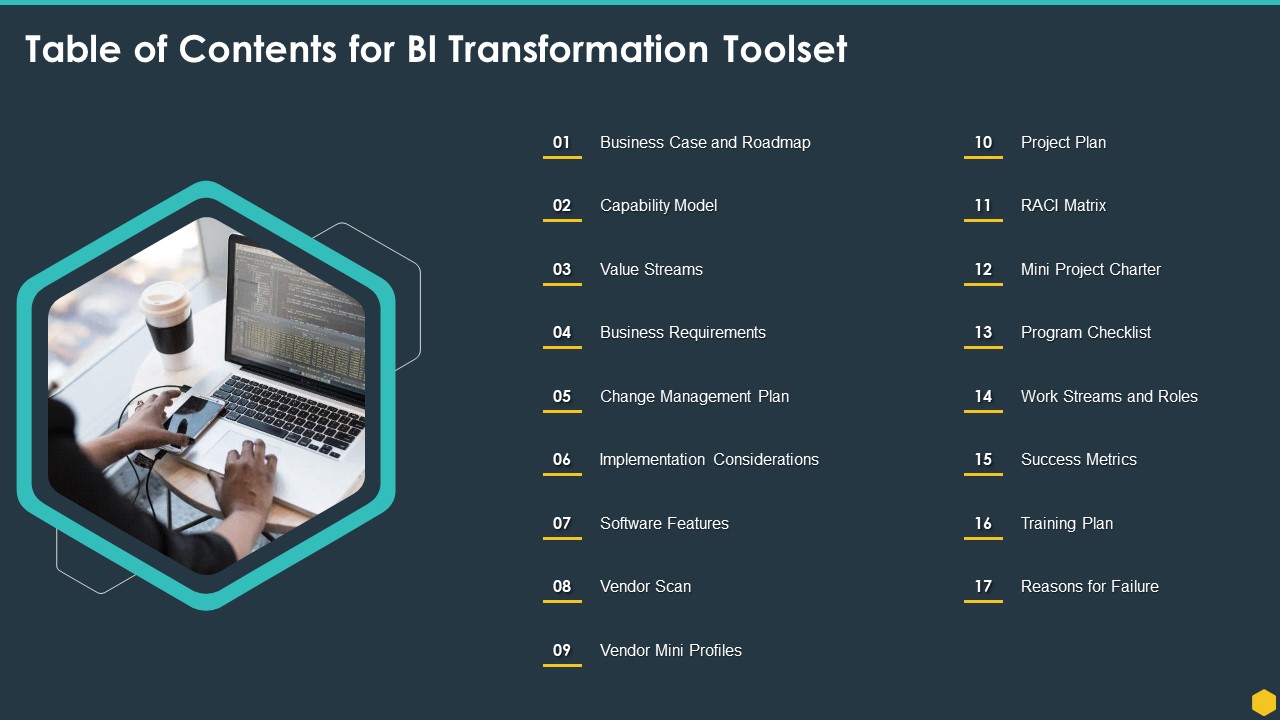 Table of Contents for BI Transformation Toolset

01 Business Case and Roadmap

02 Capability Model

03 Value Streams

04 Business Requirements

05 Change Management Plan

06 Implementation Considerations

07 Software Features

08 Vendor Scan

09 Vendor Mini Profiles

10 Project Plan

11 RACI Matrix

12 Mini Project Charter

13 Program Checklist

14 Work Streams and Roles

15 Success Metrics

16 Training Plan

17 Reasons for Failure